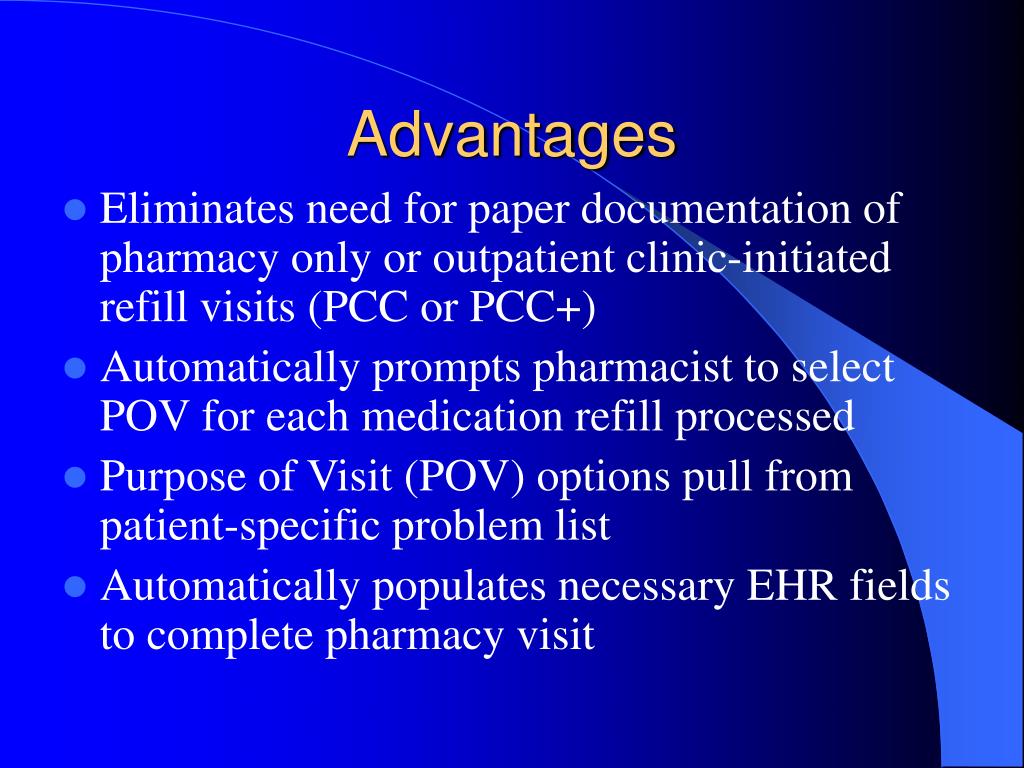 Advantages

- Eliminates need for paper documentation of pharmacy only or outpatient clinic-initiated refill visits (PCC or PCC+)
- Automatically prompts pharmacist to select POV for each medication refill processed
- Purpose of Visit (POV) options pull from patient-specific problem list
- Automatically populates necessary EHR fields to complete pharmacy visit